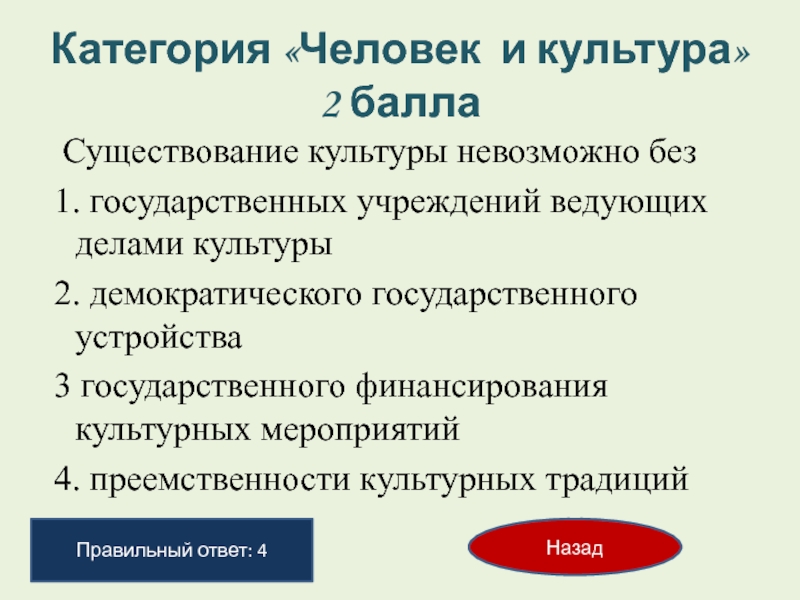 Категория «Человек и культура» 2 балла

Существование культуры невозможно без

1. государственных учреждений ведующих делами культуры

2. демократического государственного устройства

3 государственного финансирования культурных мероприятий

4. преемственности культурных традиций

Правильный ответ: 4

Назад